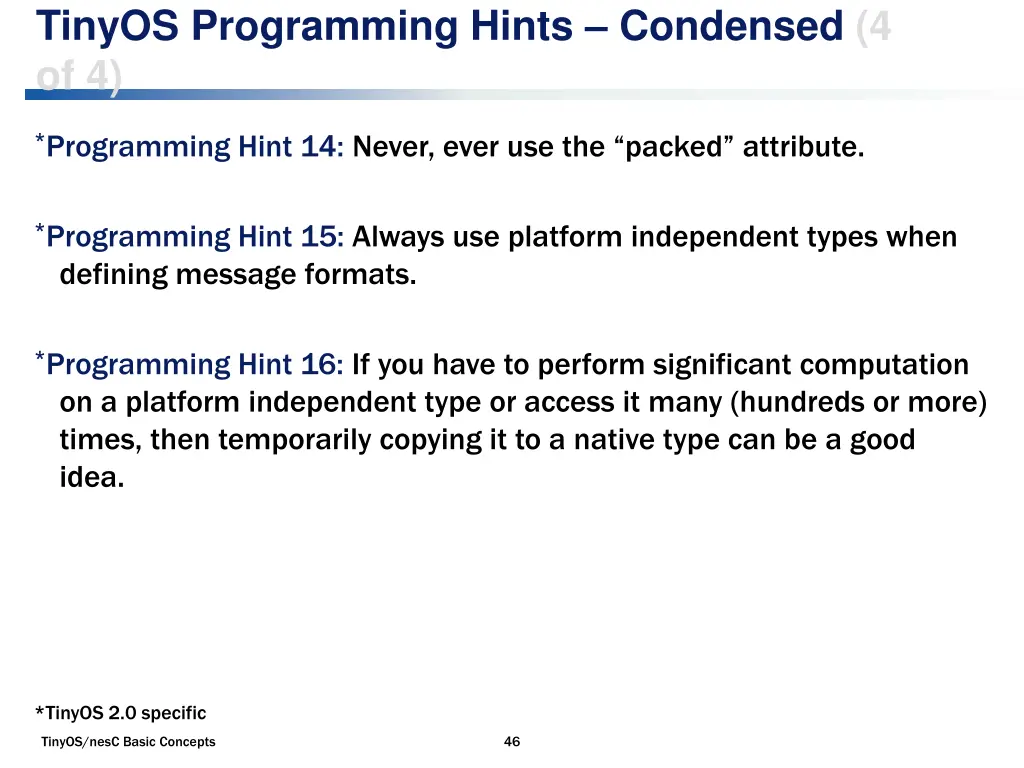 TinyOS Programming Hints – Condensed (4 of 4)

*Programming Hint 14: Never, ever use the “packed” attribute.

*Programming Hint 15: Always use platform independent types when defining message formats.

*Programming Hint 16: If you have to perform significant computation on a platform independent type or access it many (hundreds or more) times, then temporarily copying it to a native type can be a good idea.

*TinyOS 2.0 specific

TinyOS/nesC Basic Concepts

46